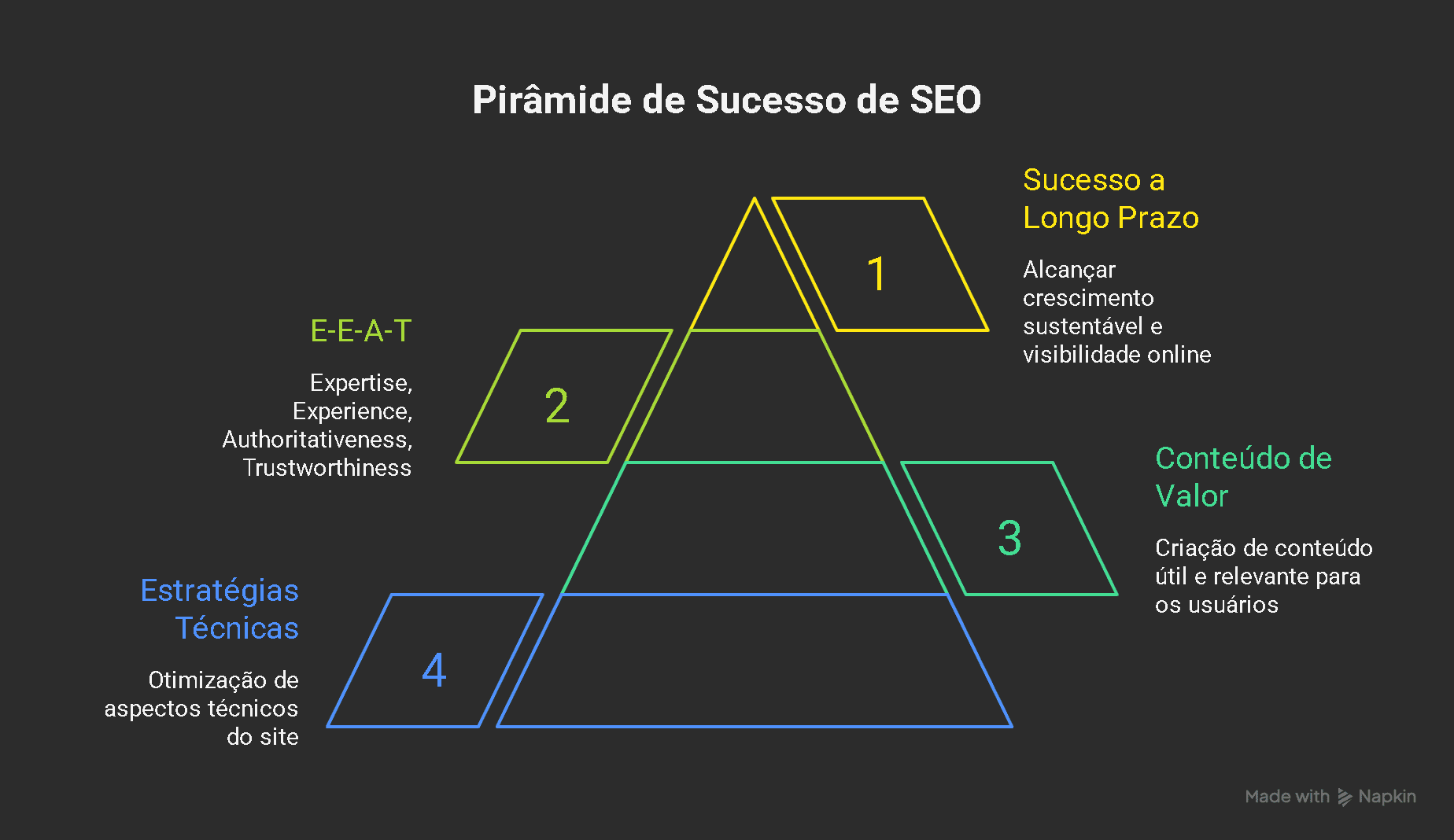 Pirâmide de Sucesso de SEO

1

Sucesso a Longo Prazo

Alcançar crescimento sustentável e visibilidade online

2

E-E-A-T

Expertise, Experience, Authoritativeness, Trustworthiness

3

Conteúdo de Valor

Criação de conteúdo útil e relevante para os usuários

4

Estratégias Técnicas

Otimização de aspectos técnicos do site

Made with Napkin